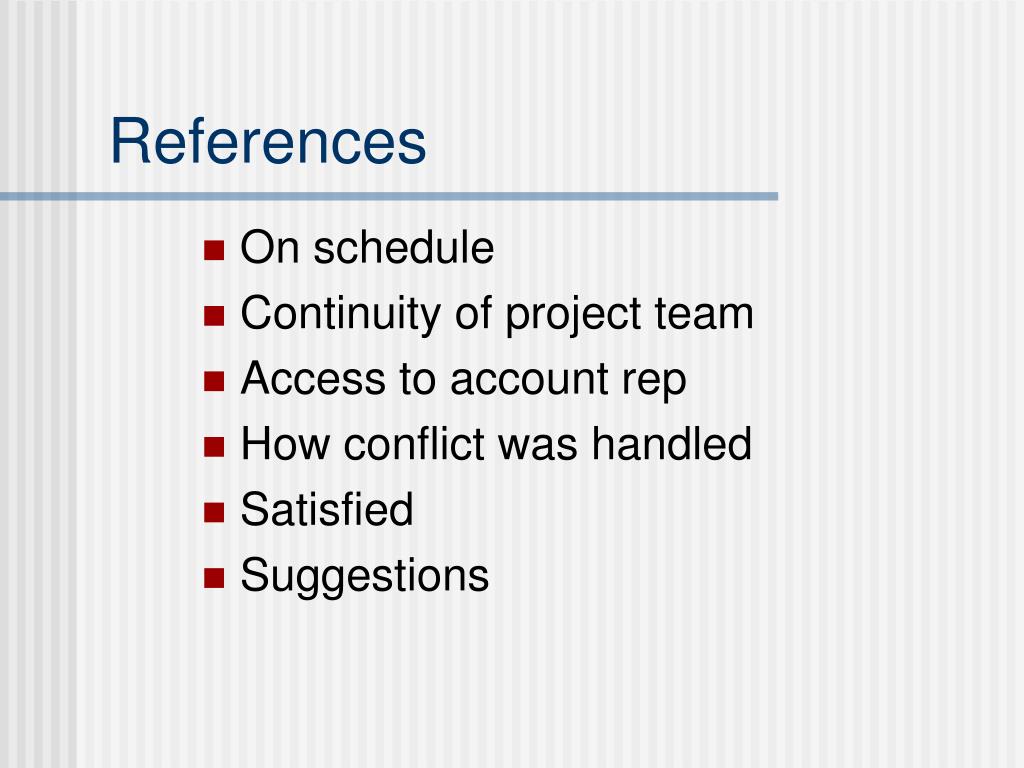 References

- On schedule
- Continuity of project team
- Access to account rep
- How conflict was handled
- Satisfied
- Suggestions